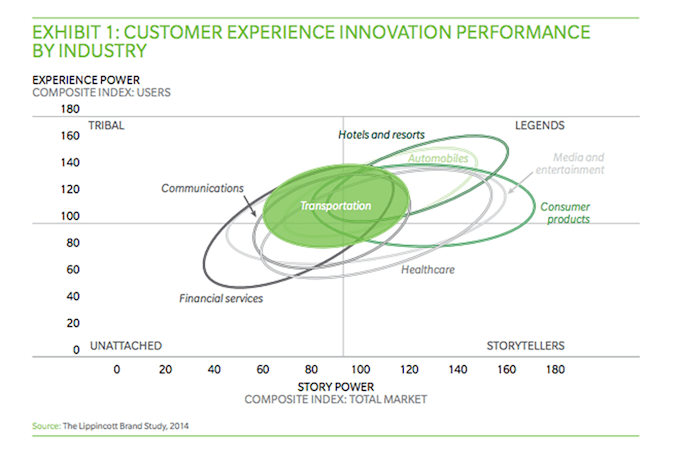 EXHIBIT 1: CUSTOMER EXPERIENCE INNOVATION PERFORMANCE BY INDUSTRY

EXPERIENCE POWER
COMPOSITE INDEX: USERS

180
160
140
120
100
80
60
40
20
0

TRIBAL
LEGENDS
UNATTACHED
STORYTELLERS

Hotels and resorts
Automobiles
Media and entertainment
Communications
Transportation
Consumer products
Healthcare
Financial services

0 20 40 60 80 100 120 140 160 180

STORY POWER
COMPOSITE INDEX: TOTAL MARKET

Source: The Lippincott Brand Study, 2014